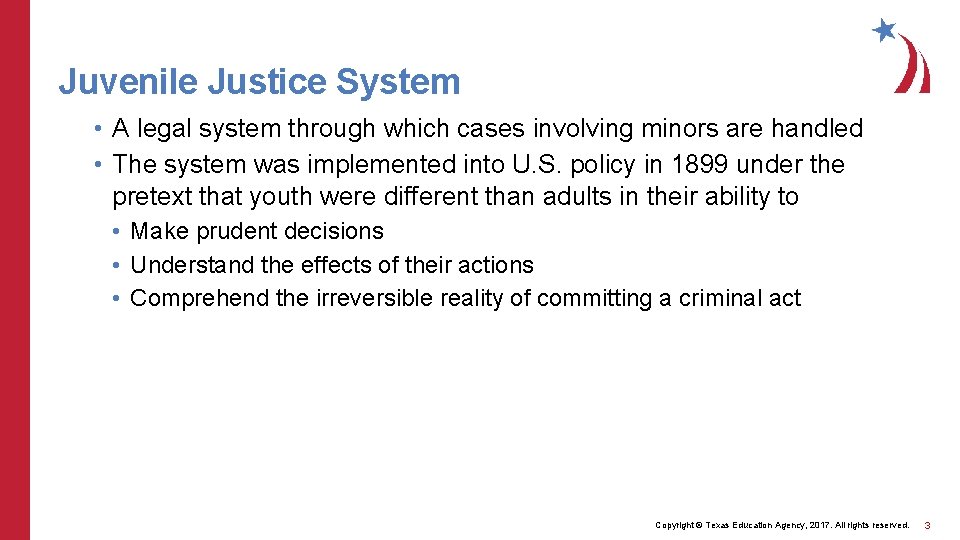 Juvenile Justice System

• A legal system through which cases involving minors are handled
• The system was implemented into U.S. policy in 1899 under the pretext that youth were different than adults in their ability to
  • Make prudent decisions
  • Understand the effects of their actions
  • Comprehend the irreversible reality of committing a criminal act

Copyright © Texas Education Agency, 2017. All rights reserved. 3